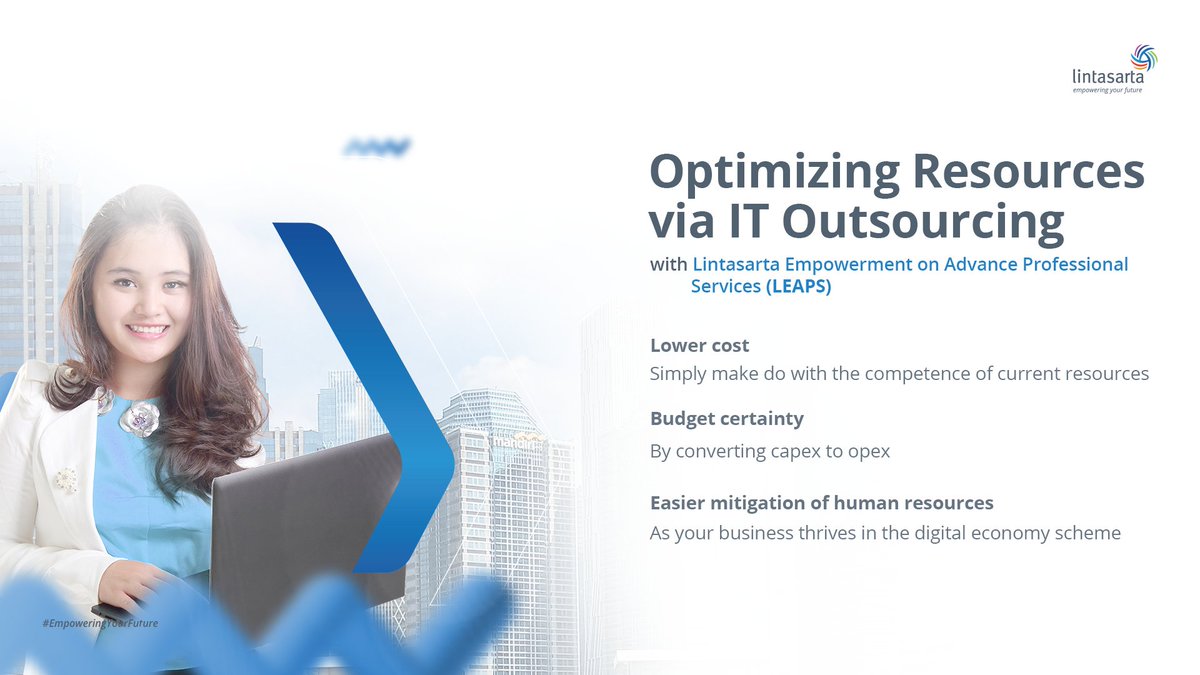 lintasarta
empowering your future

Optimizing Resources via IT Outsourcing

with Lintasarta Empowerment on Advance Professional Services (LEAPS)

Lower cost
Simply make do with the competence of current resources

Budget certainty
By converting capex to opex

Easier mitigation of human resources
As your business thrives in the digital economy scheme

#EmpoweringYourFuture